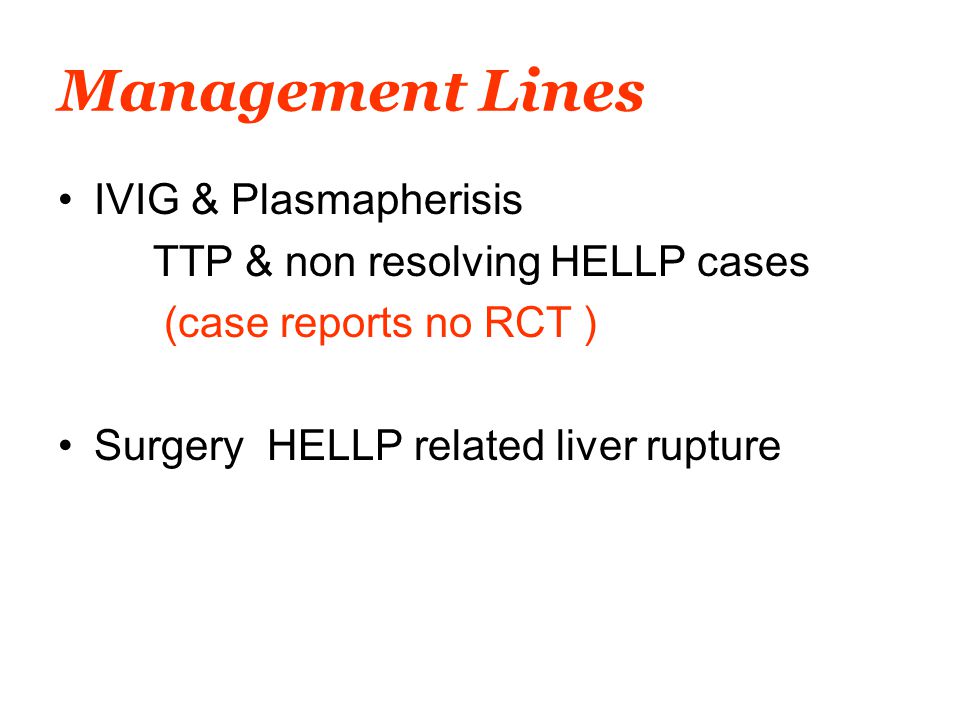 Management Lines

• IVIG & Plasmapherisis
TTP & non resolving HELLP cases
(case reports no RCT )

• Surgery HELLP related liver rupture